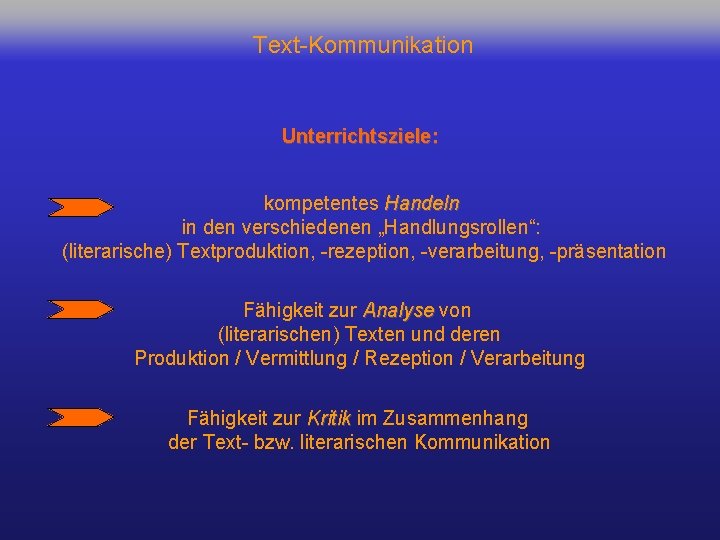 Text-Kommunikation

Unterrichtsziele:

kompetentes Handeln in den verschiedenen „Handlungsrollen“: (literarische) Textproduktion, -rezeption, -verarbeitung, -präsentation

Fähigkeit zur Analyse von (literarischen) Texten und deren Produktion / Vermittlung / Rezeption / Verarbeitung

Fähigkeit zur Kritik im Zusammenhang der Text- bzw. literarischen Kommunikation